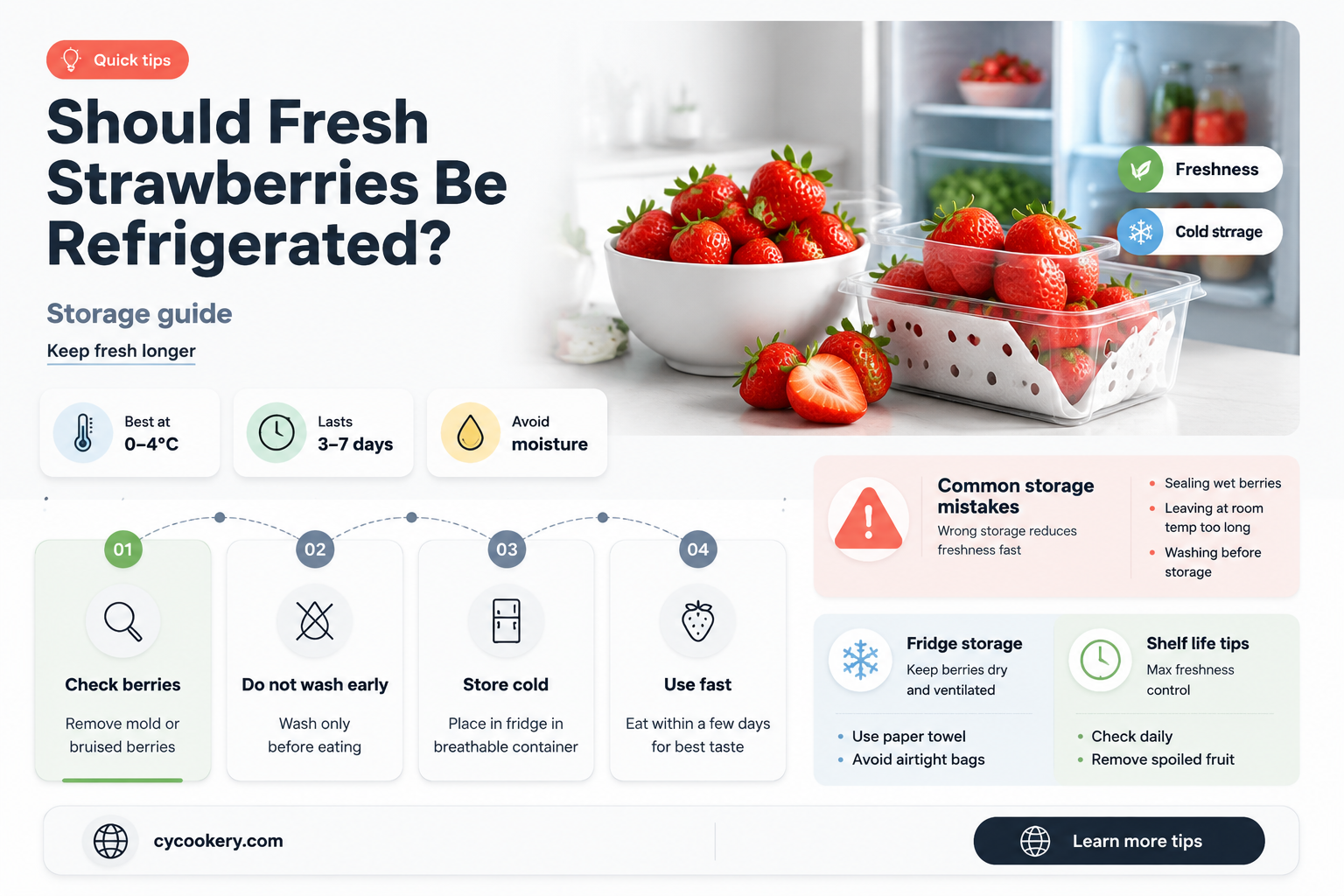 Quick tips

Should Fresh Strawberries Be Refrigerated?

Storage guide

Keep fresh longer

Freshness

Cold strrage

Best at 0–4°C

Lasts 3–7 days

Avoid moisture

01
Check berries
Remove mold or bruised berries

02
Do not wash early
Wash only before eating

03
Store cold
Place in fridge in breathable container

04
Use fast
Eat within a few days for best taste

Common storage mistakes
Wrong storage reduces freshness fast

- Sealing wet berries
- Leaving at room temp too long
- Washing before storage

Fridge storage
Keep berries dry and ventilated
- Use paper towel
- Avoid airtight bags

Shelf life tips
Max freshness control
- Check daily
- Remove spoiled fruit

cycookery.com

Learn more tips